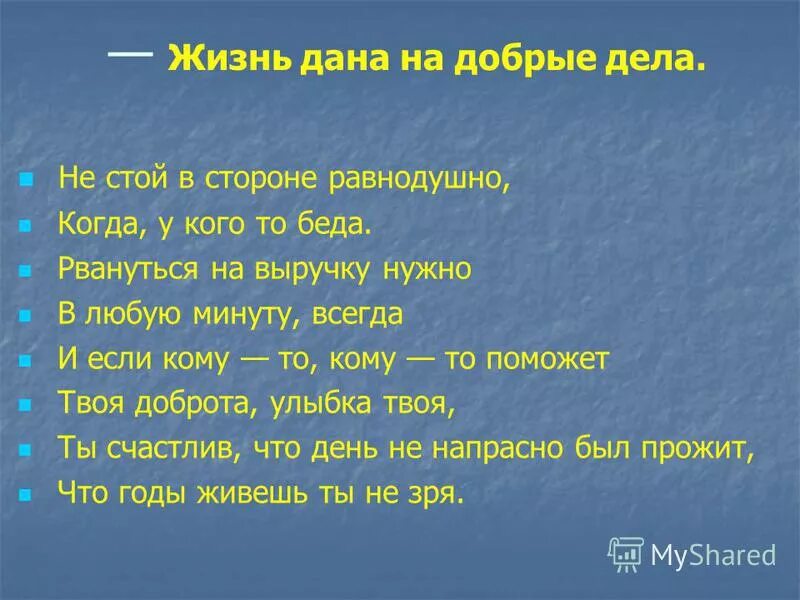 — Жизнь дана на добрые дела.

Не стой в стороне равнодушно,
Когда, у кого то беда.
Рвануться на выручку нужно
В любую минуту, всегда
И если кому — то, кому — то поможет
Твоя доброта, улыбка твоя,
Ты счастлив, что день не напрасно был прожит,
Что годы живешь ты не зря.

MyShared